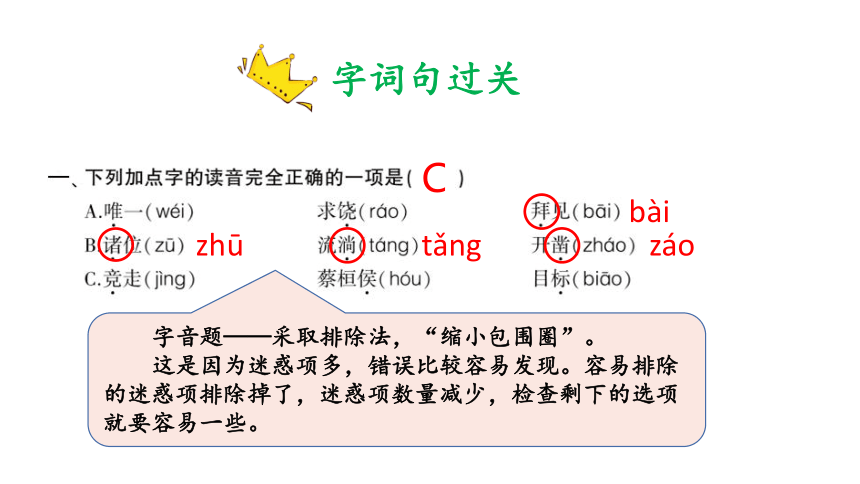 字词句过关

一、下列加点字的读音完全正确的一项是( C )

A.唯一(wéi)　　求饶(ráo)　　拜见(bāi) bài

B.诸位(zū) zhū　　流淌(táng) tǎng　　开凿(zháo) záo

C.竞走(jìng)　　蔡桓侯(hóu)　　目标(biāo)

字音题——采取排除法，“缩小包围圈”。

这是因为迷惑项多，错误比较容易发现。容易排除的迷惑项排除掉了，迷惑项数量减少，检查剩下的选项就要容易一些。